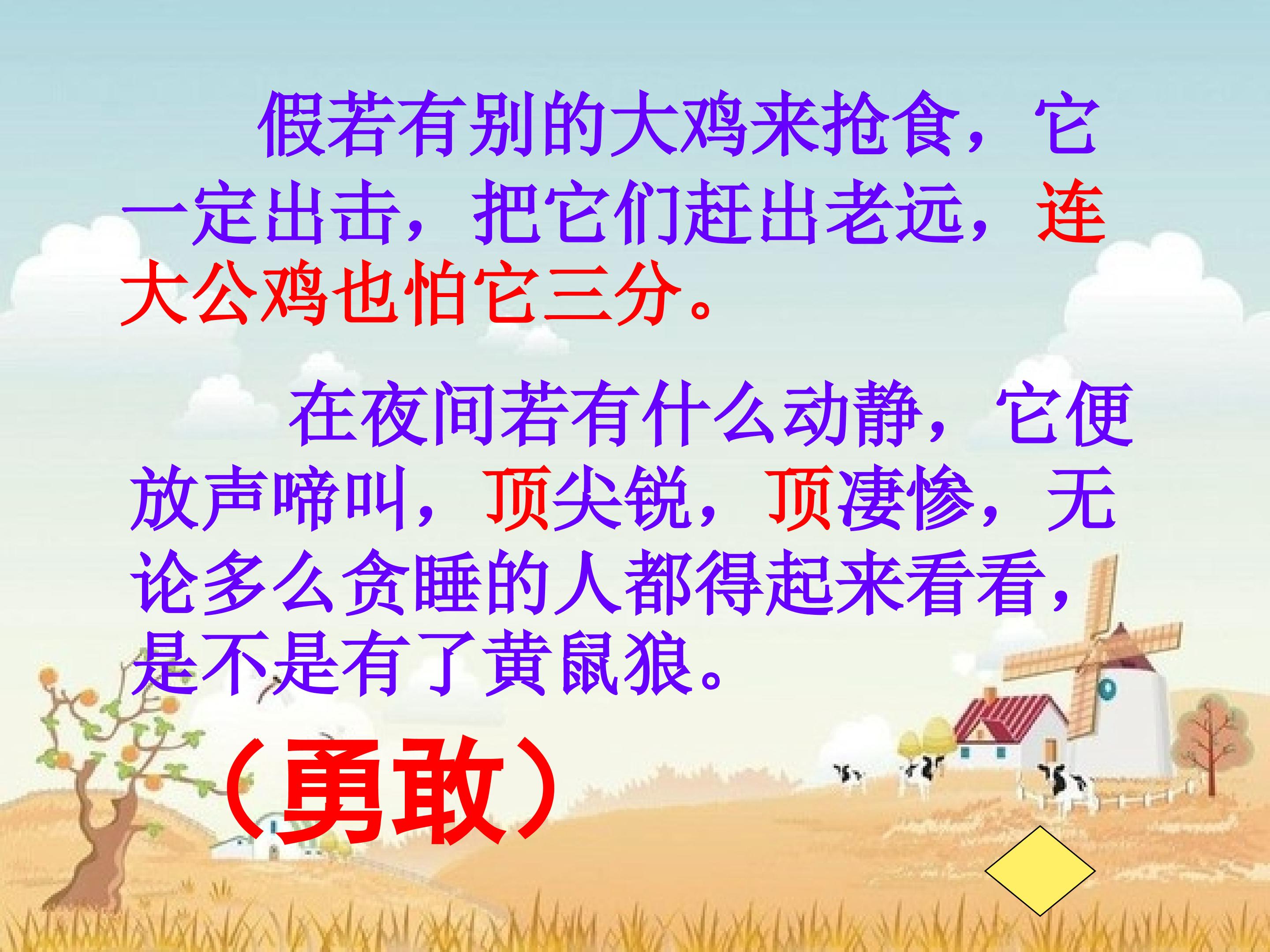 假若有别的大鸡来抢食，它一定出击，把它们赶出老远，连大公鸡也怕它三分。

在夜间若有什么动静，它便放声啼叫，顶尖锐，顶凄惨，无论多么贪睡的人都得起来看看，是不是有了黄鼠狼。

（勇敢）